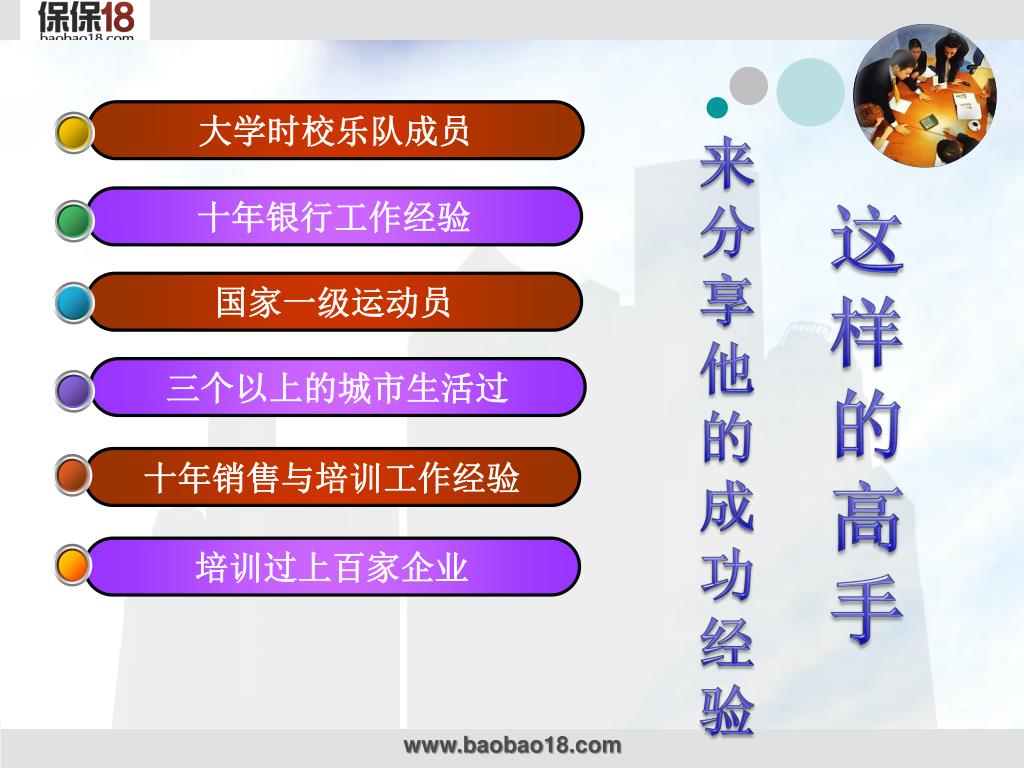 保保18
baobao18.com

大学时校乐队成员

十年银行工作经验

国家一级运动员

三个以上的城市生活过

十年销售与培训工作经验

培训过上百家企业

这样的高手

来分享他的成功经验

www.baobao18.com